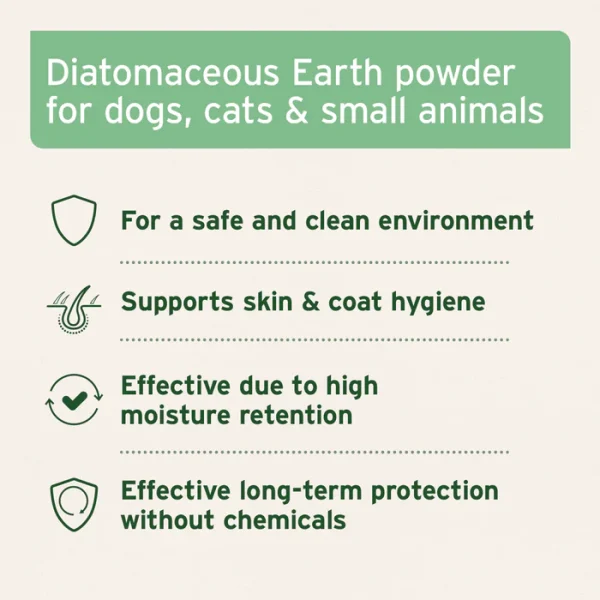 Diatomaceous Earth powder for dogs, cats & small animals

For a safe and clean environment

Supports skin & coat hygiene

Effective due to high moisture retention

Effective long-term protection without chemicals